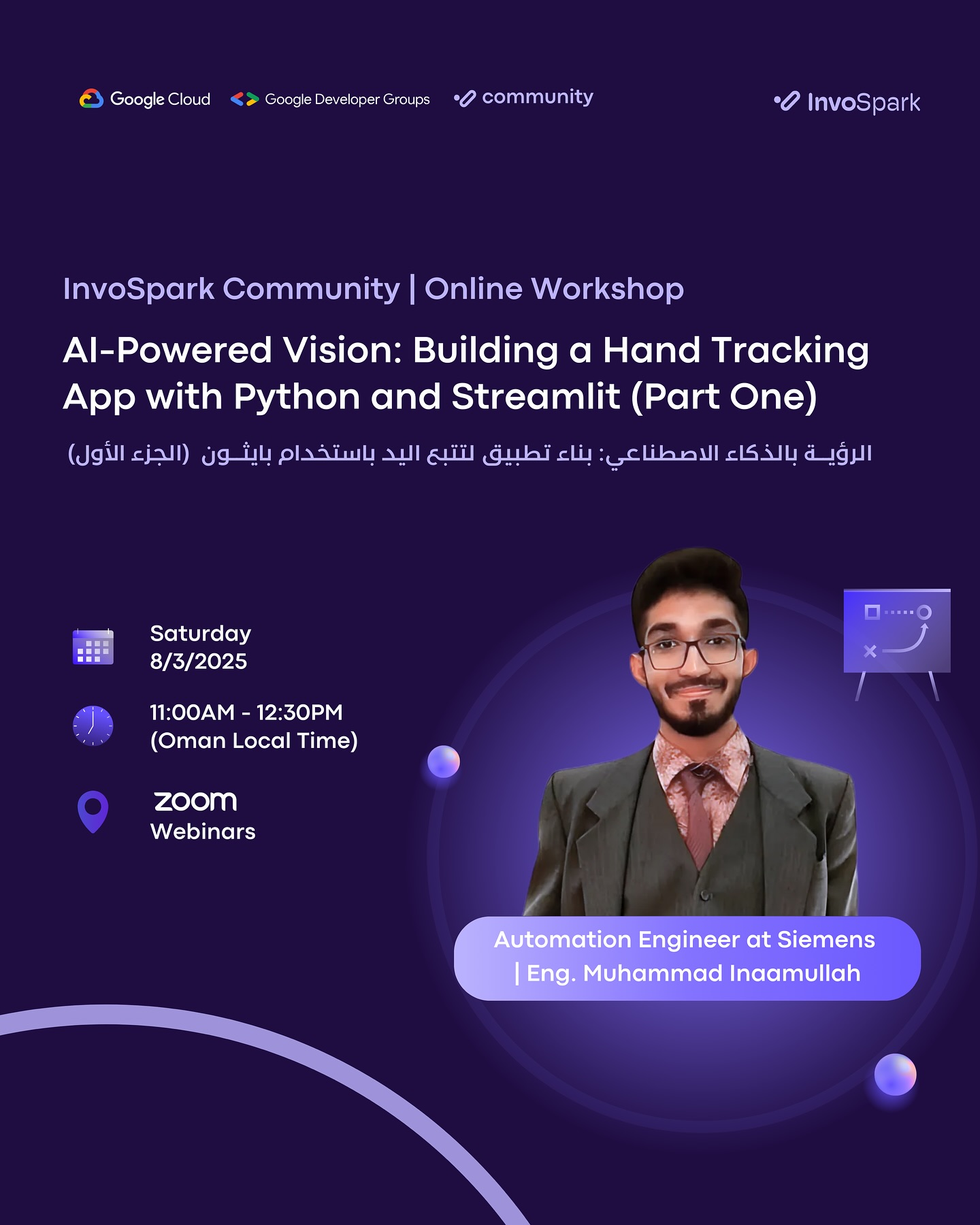 Google Cloud Google Developer Groups community InvoSpark

InvoSpark Community | Online Workshop

AI-Powered Vision: Building a Hand Tracking App with Python and Streamlit (Part One)

الرؤيــة بالذكاء الاصطناعي: بناء تطبيق لتتبع اليد باستخدام بايثــون (الجزء الأول)

Saturday
8/3/2025

11:00AM - 12:30PM
(Oman Local Time)

zoom
Webinars

Automation Engineer at Siemens | Eng. Muhammad Inaamullah